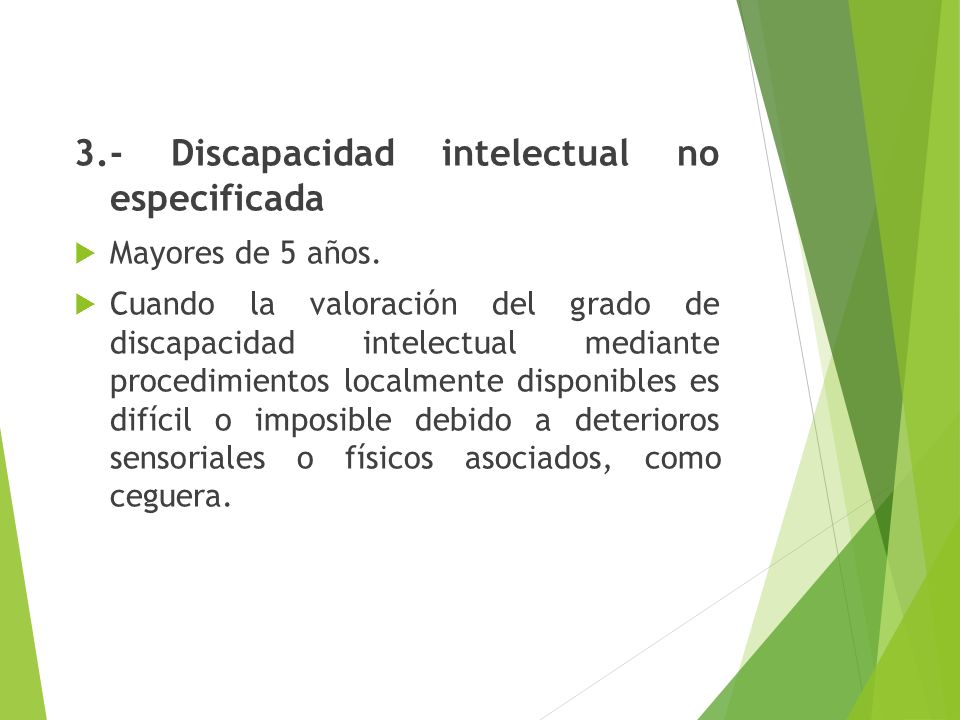 3.- Discapacidad intelectual no especificada

Mayores de 5 años.

Cuando la valoración del grado de discapacidad intelectual mediante procedimientos localmente disponibles es difícil o imposible debido a deterioros sensoriales o físicos asociados, como ceguera.